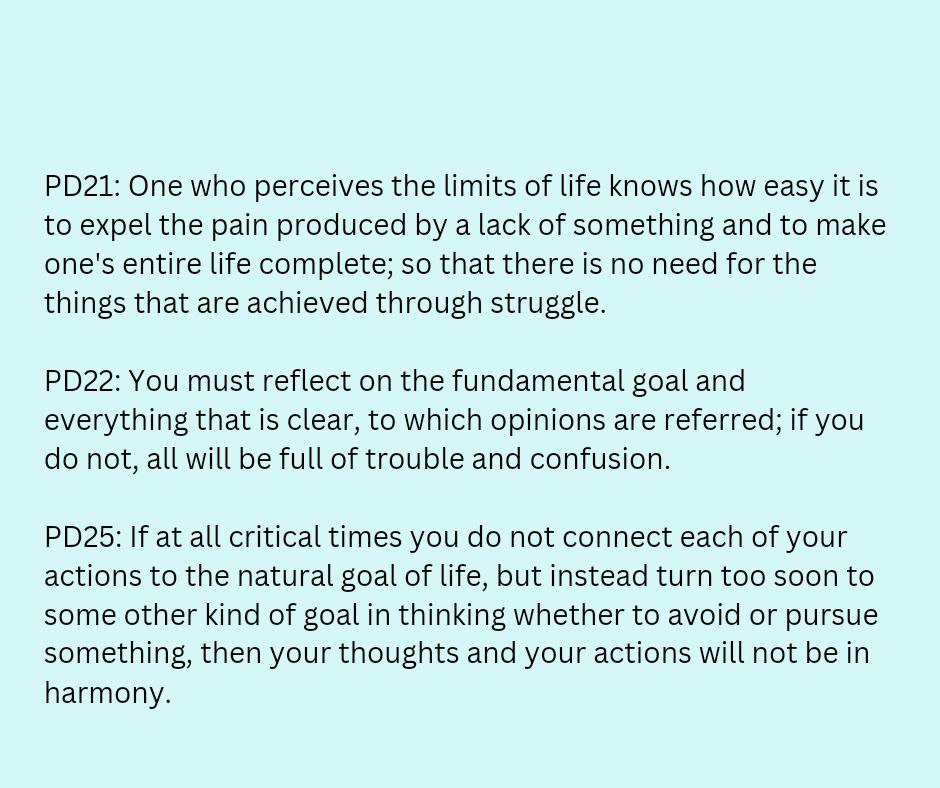 PD21: One who perceives the limits of life knows how easy it is to expel the pain produced by a lack of something and to make one's entire life complete; so that there is no need for the things that are achieved through struggle.

PD22: You must reflect on the fundamental goal and everything that is clear, to which opinions are referred; if you do not, all will be full of trouble and confusion.

PD25: If at all critical times you do not connect each of your actions to the natural goal of life, but instead turn too soon to some other kind of goal in thinking whether to avoid or pursue something, then your thoughts and your actions will not be in harmony.